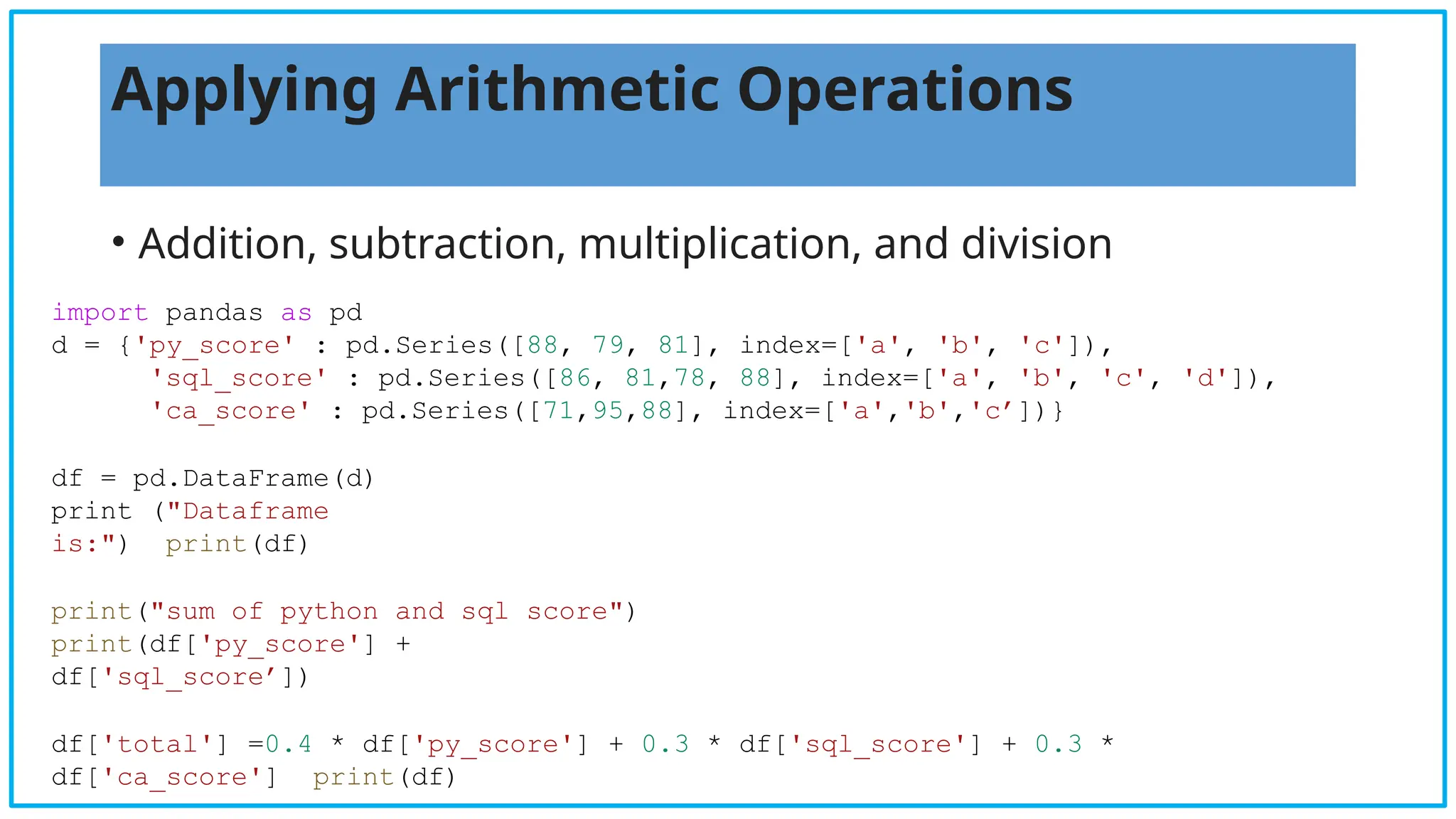 Applying Arithmetic Operations

• Addition, subtraction, multiplication, and division

import pandas as pd
d = {'py_score' : pd.Series([88, 79, 81], index=['a', 'b', 'c']),
'sql_score' : pd.Series([86, 81,78, 88], index=['a', 'b', 'c', 'd']),
'ca_score' : pd.Series([71,95,88], index=['a','b','c’])}

df = pd.DataFrame(d)
print ("Dataframe
is:") print(df)

print("sum of python and sql score")
print(df['py_score'] +
df['sql_score’])

df['total'] =0.4 * df['py_score'] + 0.3 * df['sql_score'] + 0.3 *
df['ca_score'] print(df)